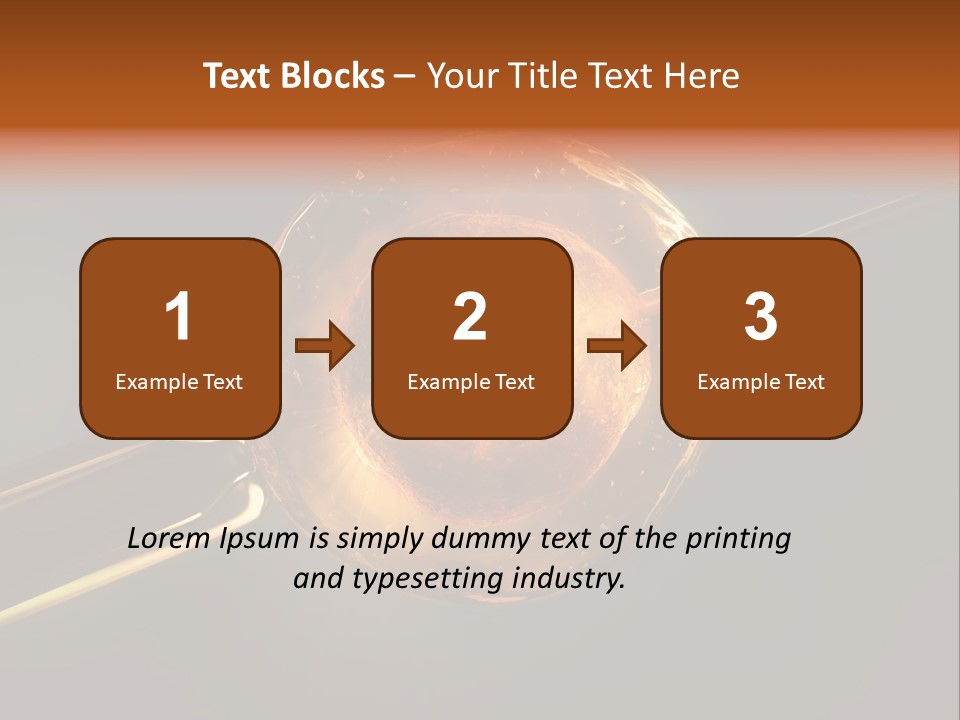 Text Blocks – Your Title Text Here

1
Example Text

2
Example Text

3
Example Text

Lorem Ipsum is simply dummy text of the printing and typesetting industry.